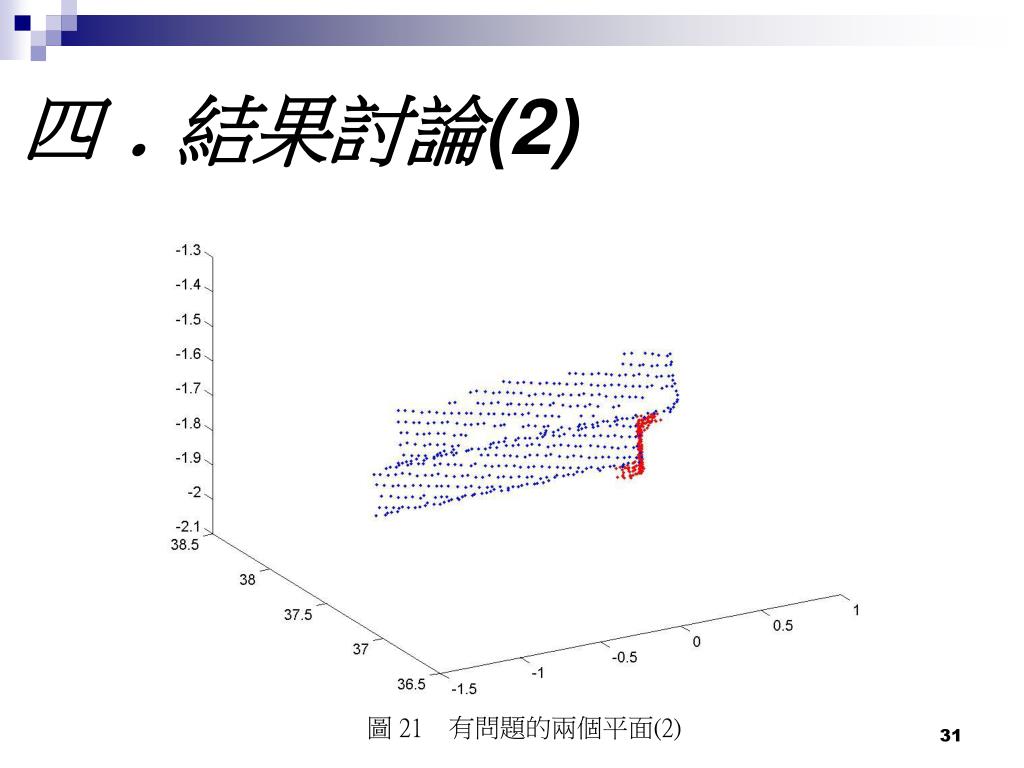 四．結果討論(2)

-1.3
-1.4
-1.5
-1.6
-1.7
-1.8
-1.9
-2
-2.1
38.5
38
37.5
37
36.5
-1.5
-1
-0.5
0
0.5
1

圖 21　有問題的兩個平面(2)

31